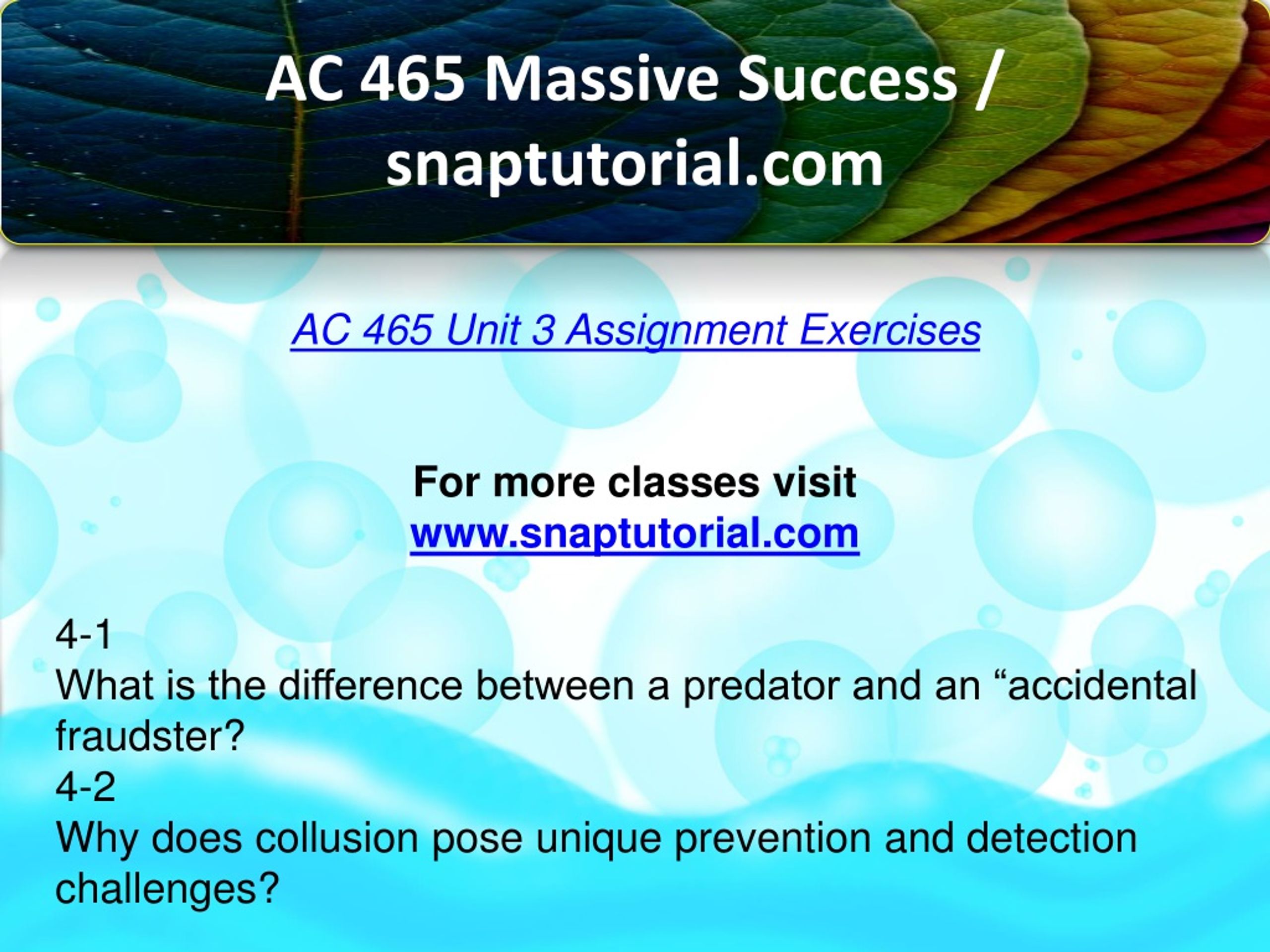 AC 465 Massive Success / snaptutorial.com

AC 465 Unit 3 Assignment Exercises

For more classes visit
www.snaptutorial.com

4-1
What is the difference between a predator and an “accidental fraudster?
4-2
Why does collusion pose unique prevention and detection challenges?